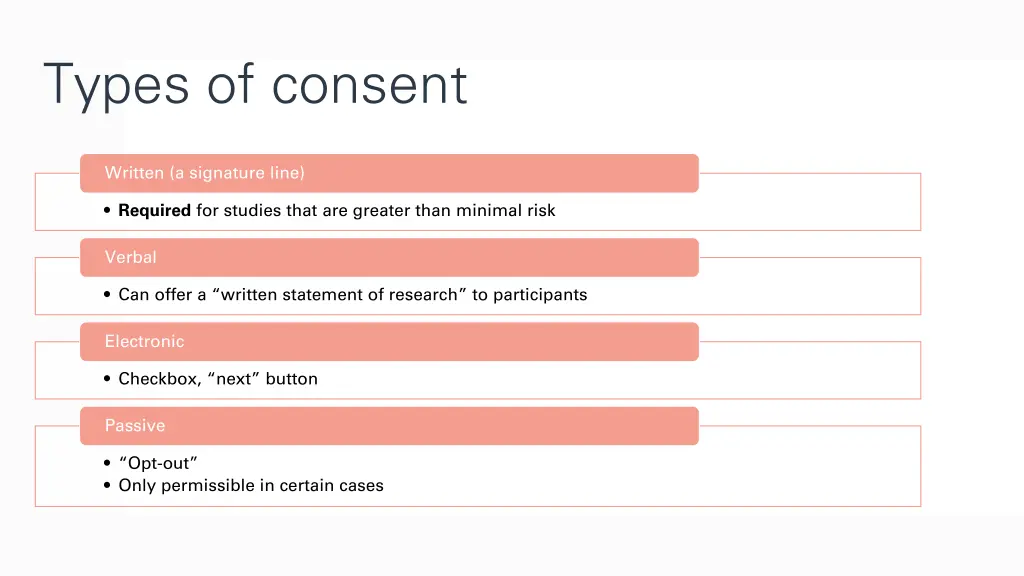 Types of consent

Written (a signature line)

• Required for studies that are greater than minimal risk

Verbal

• Can offer a “written statement of research” to participants

Electronic

• Checkbox, “next” button

Passive

• “Opt-out”
• Only permissible in certain cases